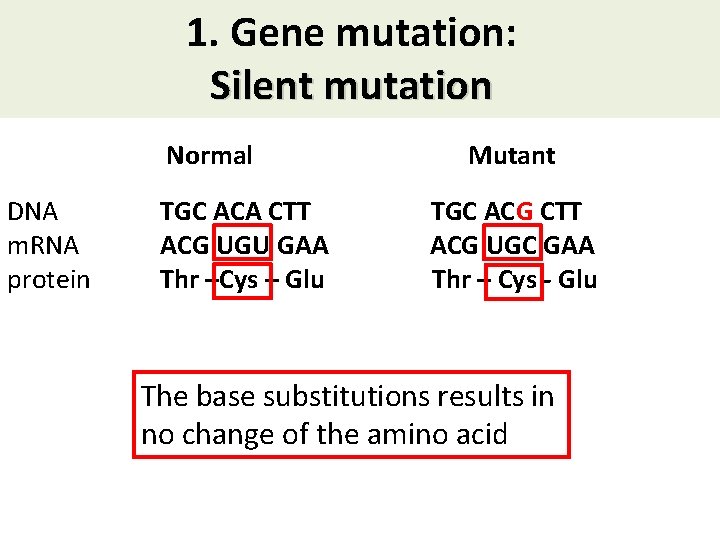 1. Gene mutation:
Silent mutation

| | Normal | Mutant |
|---|---|---|
| DNA | TGC ACA CTT | TGC ACG CTT |
| mRNA | ACG UGU GAA | ACG UGC GAA |
| protein | Thr – Cys – Glu | Thr – Cys - Glu |

The base substitutions results in no change of the amino acid